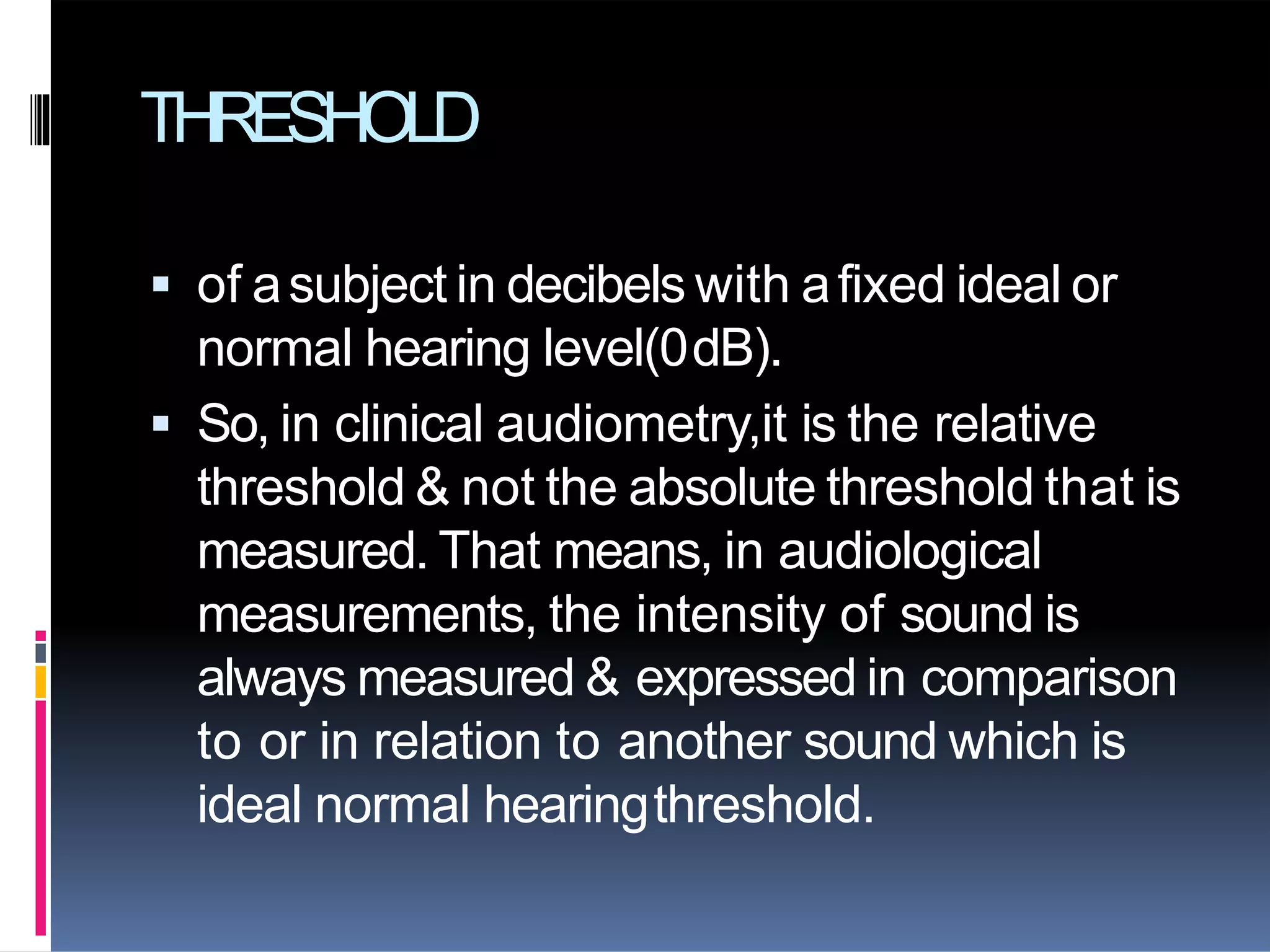 THRESHOLD

▪ of a subject in decibels with a fixed ideal or normal hearing level(0 dB).

▪ So, in clinical audiometry,it is the relative threshold & not the absolute threshold that is measured. That means, in audiological measurements, the intensity of sound is always measured & expressed in comparison to or in relation to another sound which is ideal normal hearing threshold.